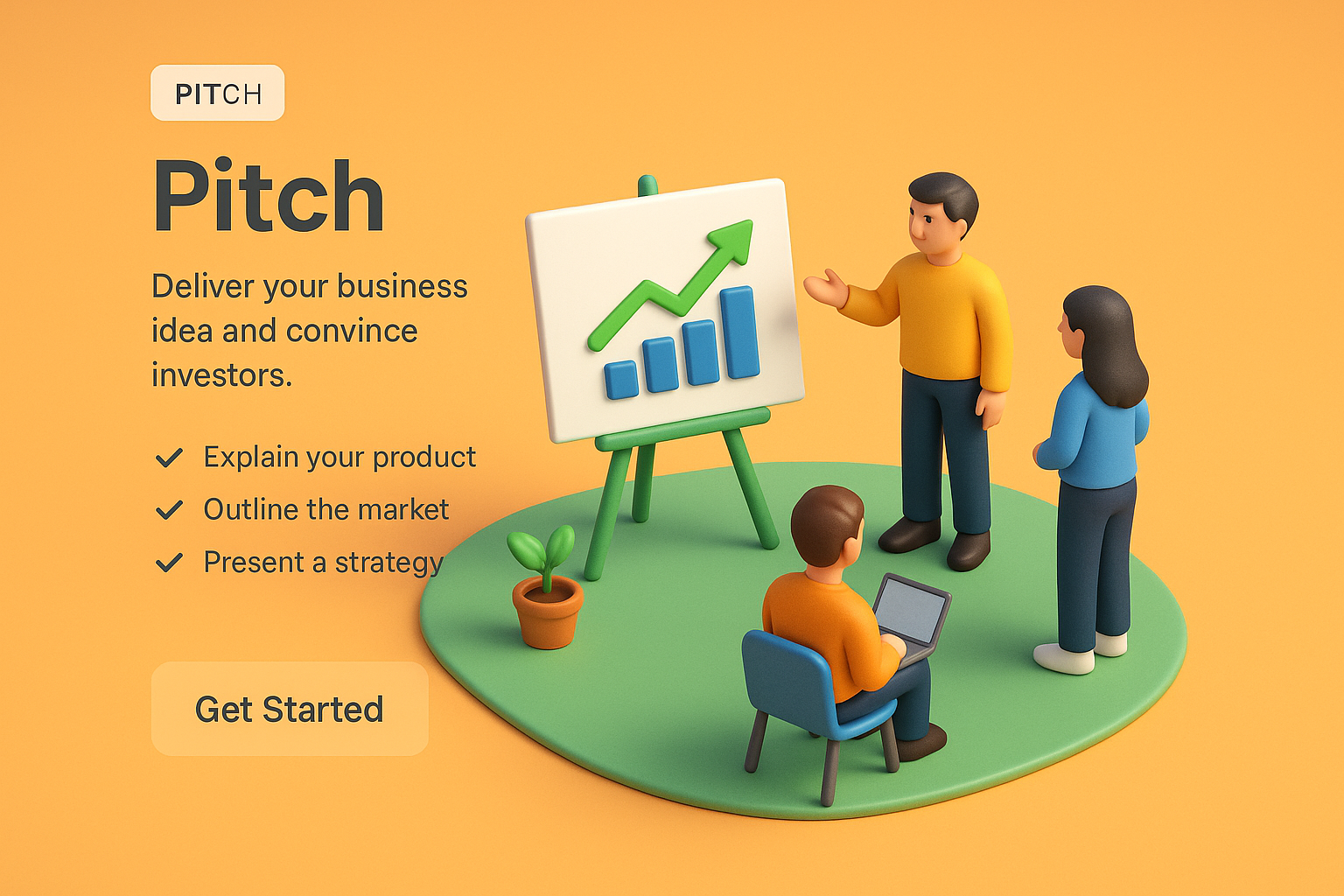 PITCH

Pitch

Deliver your business idea and convince investors.

✓ Explain your product
✓ Outline the market
✓ Present a strategy

Get Started